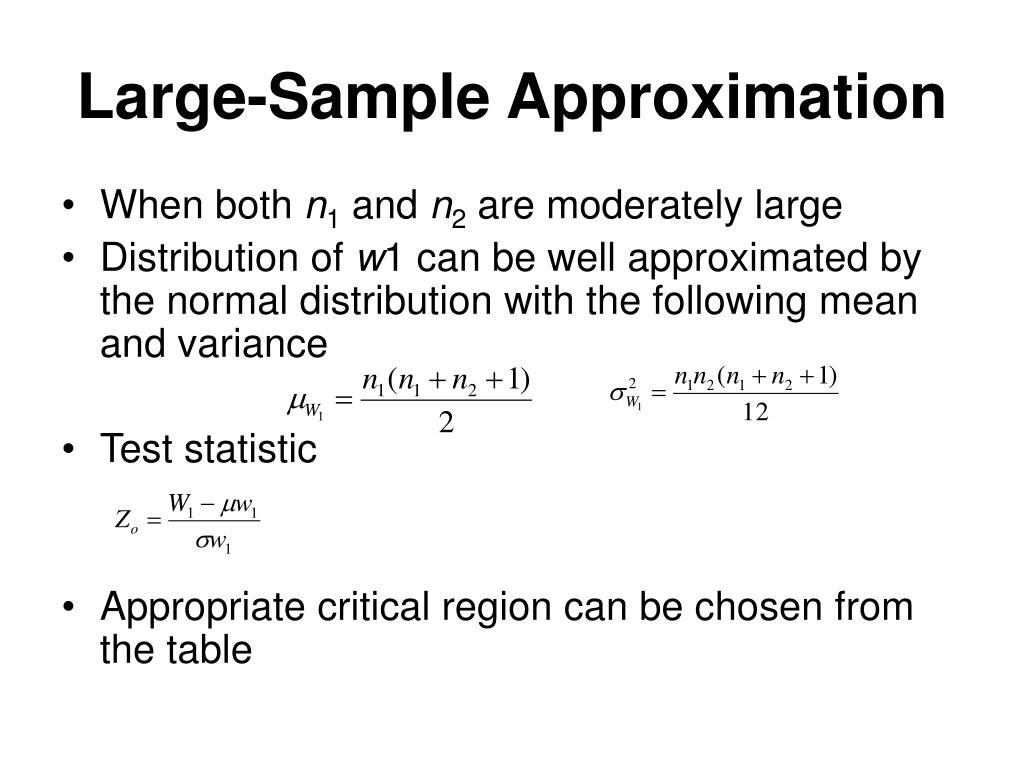 Large-Sample Approximation

• When both $n_1$ and $n_2$ are moderately large
• Distribution of $w1$ can be well approximated by the normal distribution with the following mean and variance

$\mu_{W_1} = \frac{n_1(n_1 + n_2 + 1)}{2}$ $\sigma^2_{W_1} = \frac{n_1 n_2 (n_1 + n_2 + 1)}{12}$

• Test statistic

$Z_o = \frac{W_1 - \mu w_1}{\sigma w_1}$

• Appropriate critical region can be chosen from the table